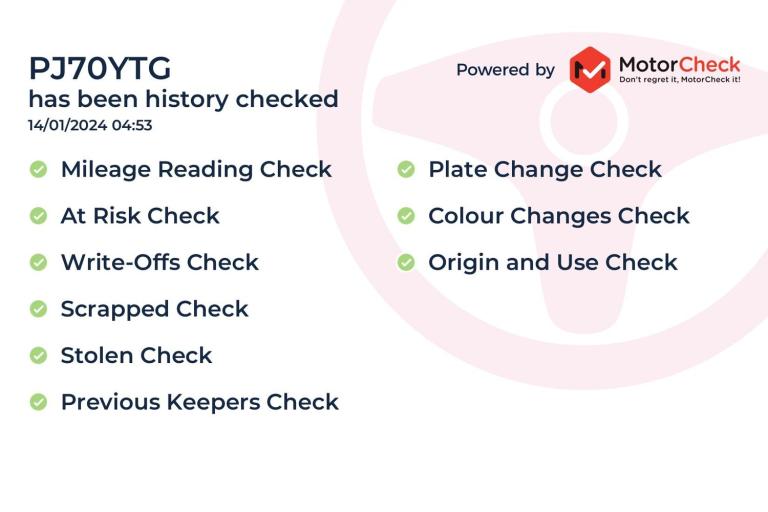 PJ70YTG
has been history checked
14/01/2024 04:53

Powered by MotorCheck
Don't regret it, MotorCheck it!

Mileage Reading Check
At Risk Check
Write-Offs Check
Scrapped Check
Stolen Check
Previous Keepers Check

Plate Change Check
Colour Changes Check
Origin and Use Check